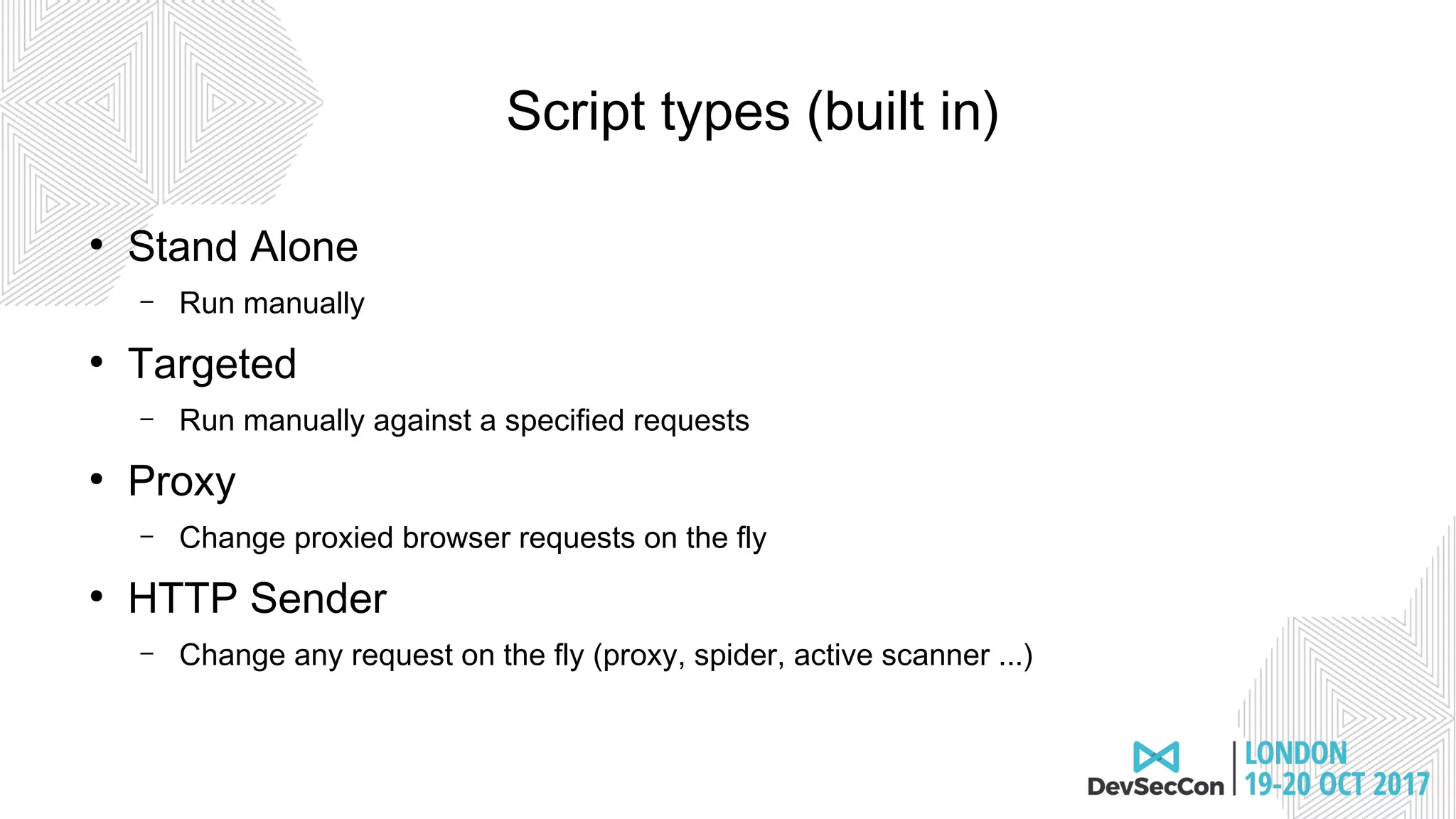 Script types (built in)

• Stand Alone
  – Run manually
• Targeted
  – Run manually against a specified requests
• Proxy
  – Change proxied browser requests on the fly
• HTTP Sender
  – Change any request on the fly (proxy, spider, active scanner ...)

DevSecCon | LONDON 19-20 OCT 2017